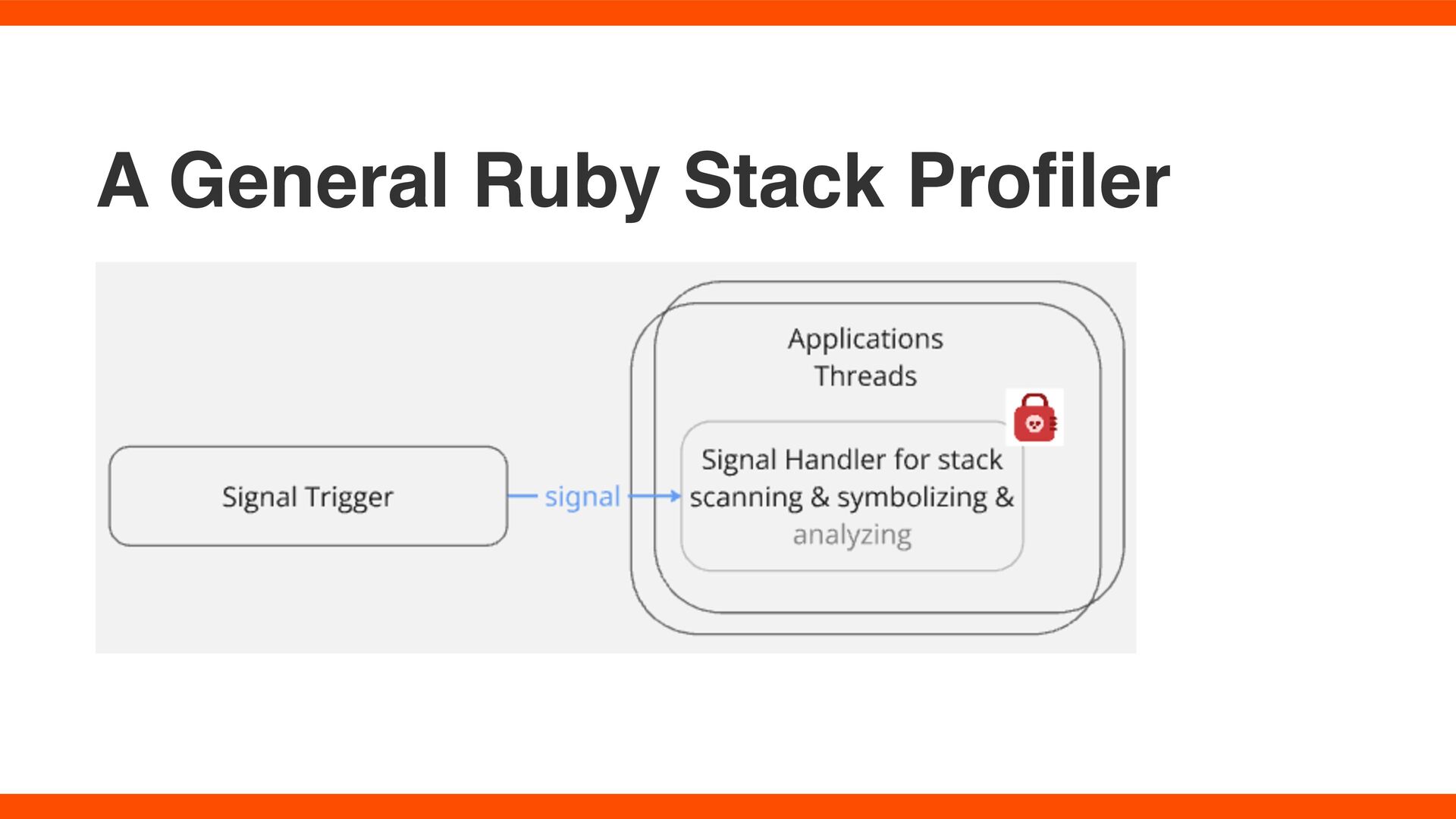 A General Ruby Stack Profiler

Signal Trigger

signal

Applications Threads

Signal Handler for stack scanning & symbolizing & analyzing